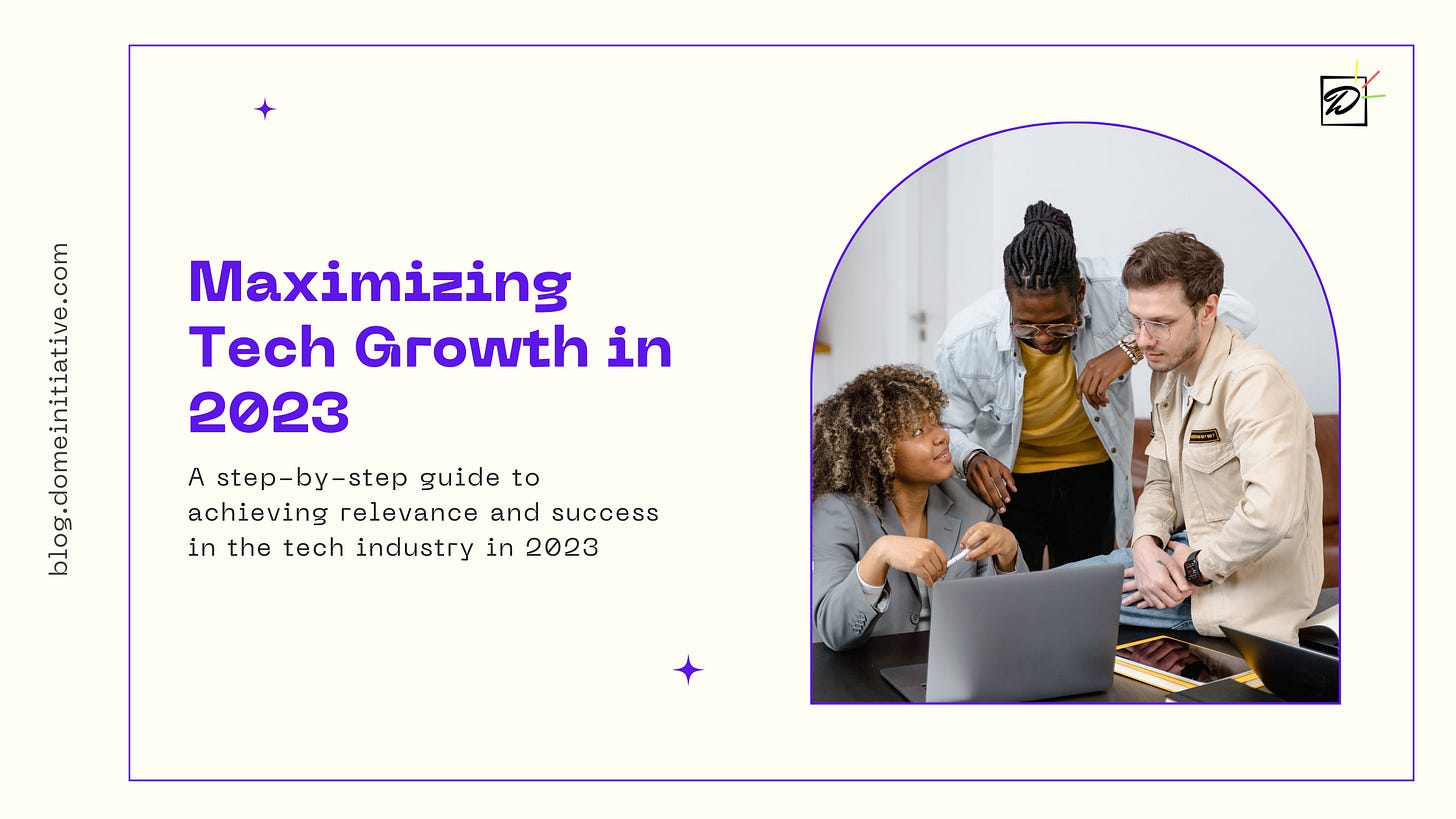 blog.domeinitiative.com

Maximizing Tech Growth in 2023

A step-by-step guide to achieving relevance and success in the tech industry in 2023